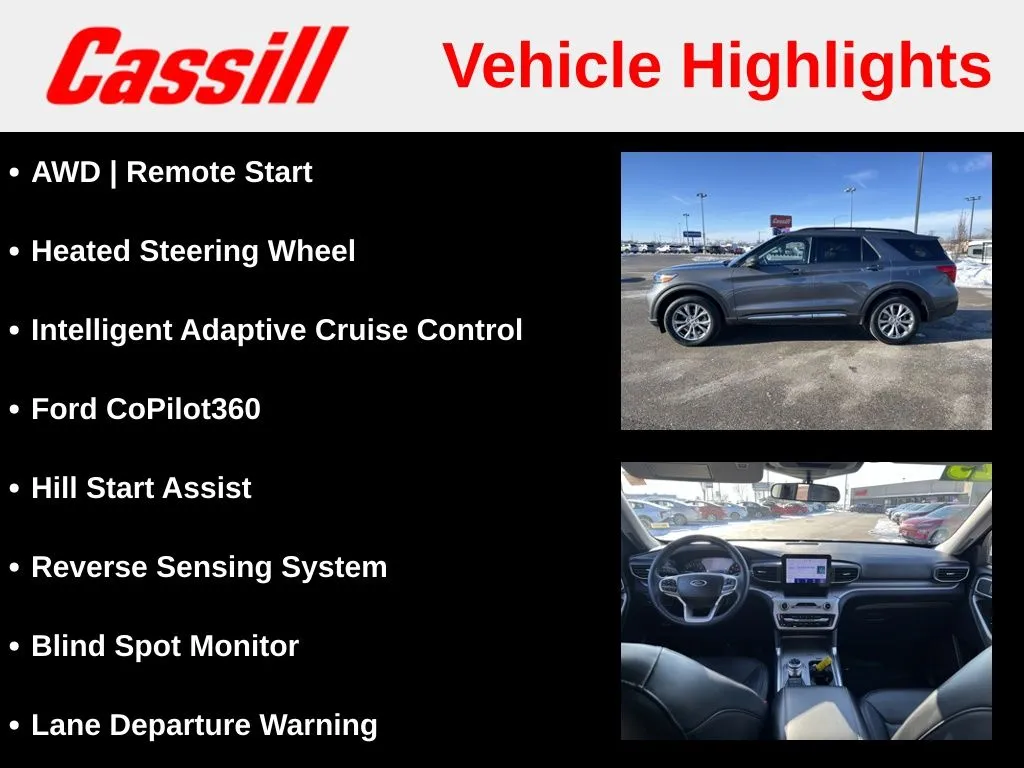 Cassill

Vehicle Highlights

• AWD | Remote Start

• Heated Steering Wheel

• Intelligent Adaptive Cruise Control

• Ford CoPilot360

• Hill Start Assist

• Reverse Sensing System

• Blind Spot Monitor

• Lane Departure Warning